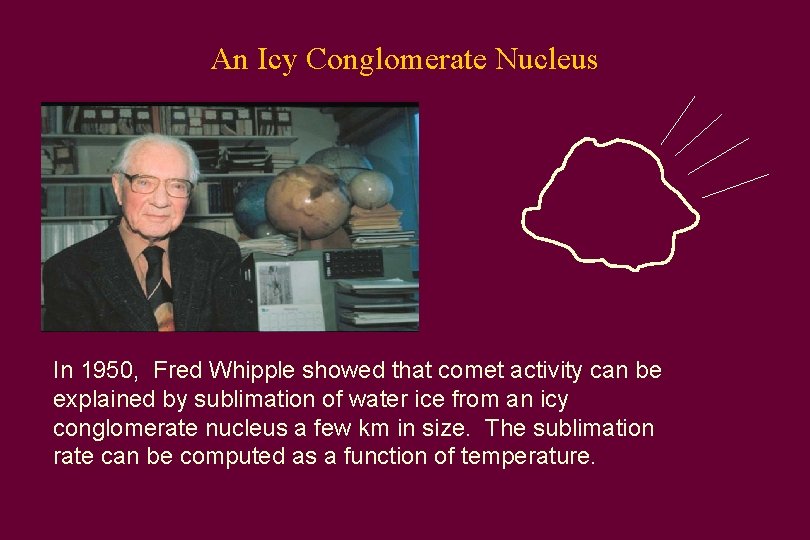 An Icy Conglomerate Nucleus

In 1950, Fred Whipple showed that comet activity can be explained by sublimation of water ice from an icy conglomerate nucleus a few km in size. The sublimation rate can be computed as a function of temperature.